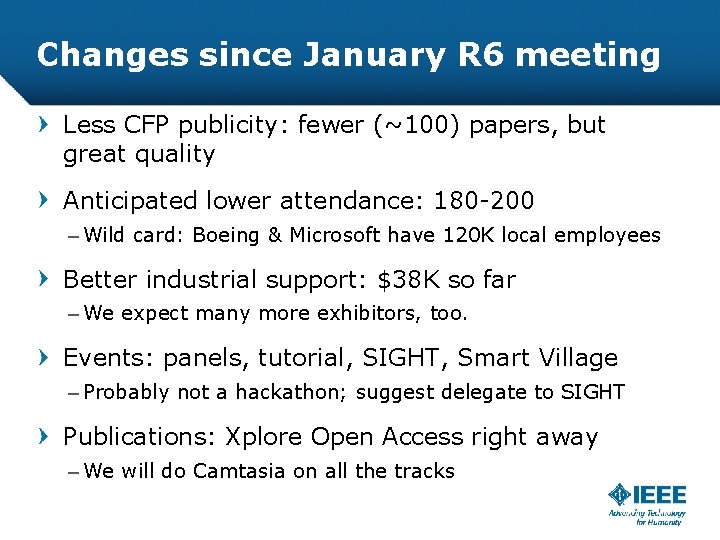 Changes since January R6 meeting

› Less CFP publicity: fewer (~100) papers, but great quality

› Anticipated lower attendance: 180-200

– Wild card: Boeing & Microsoft have 120K local employees

› Better industrial support: $38K so far

– We expect many more exhibitors, too.

› Events: panels, tutorial, SIGHT, Smart Village

– Probably not a hackathon; suggest delegate to SIGHT

› Publications: Xplore Open Access right away

– We will do Camtasia on all the tracks

IEEE
Advancing Technology for Humanity